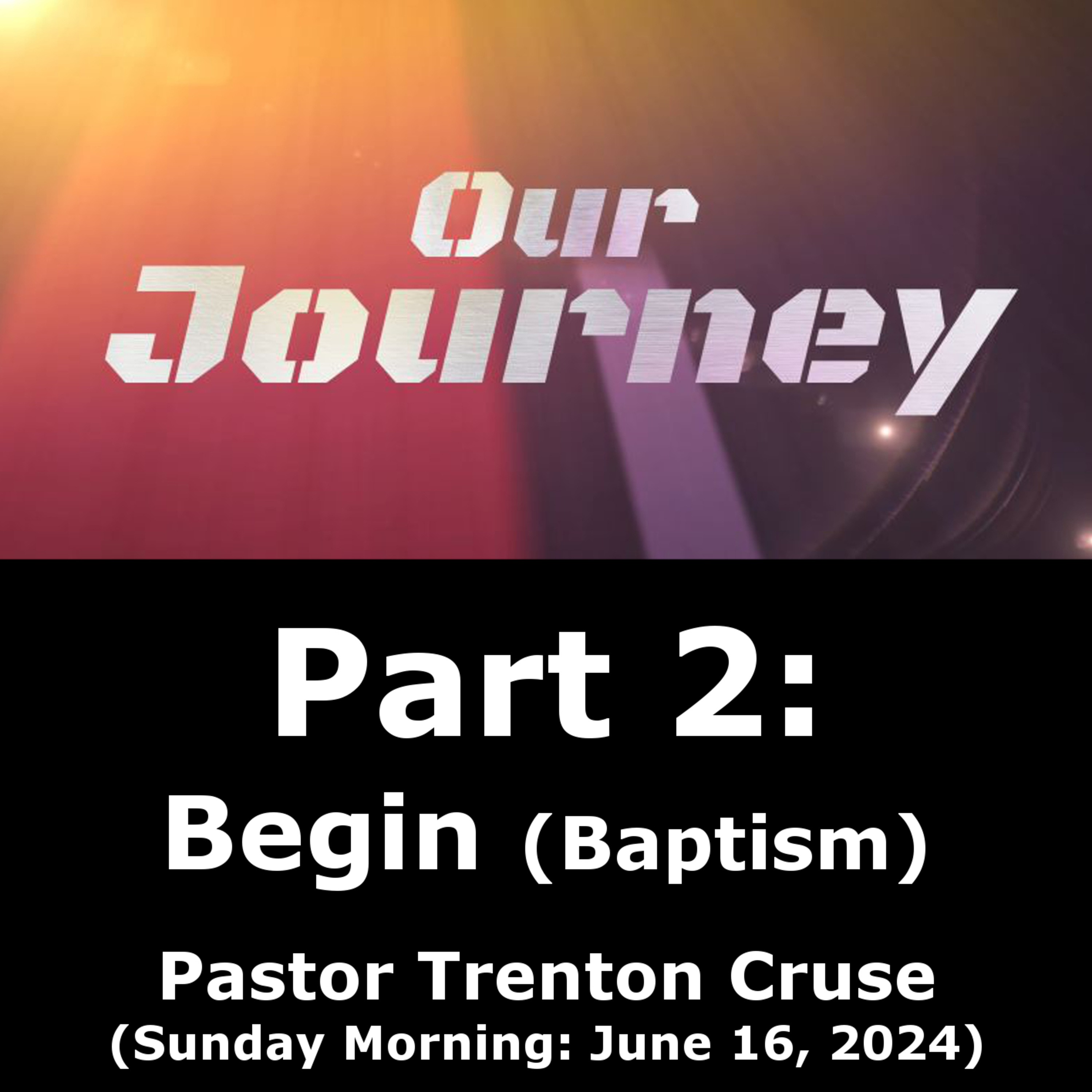 Our Journey

Part 2:
Begin (Baptism)

Pastor Trenton Cruse
(Sunday Morning: June 16, 2024)